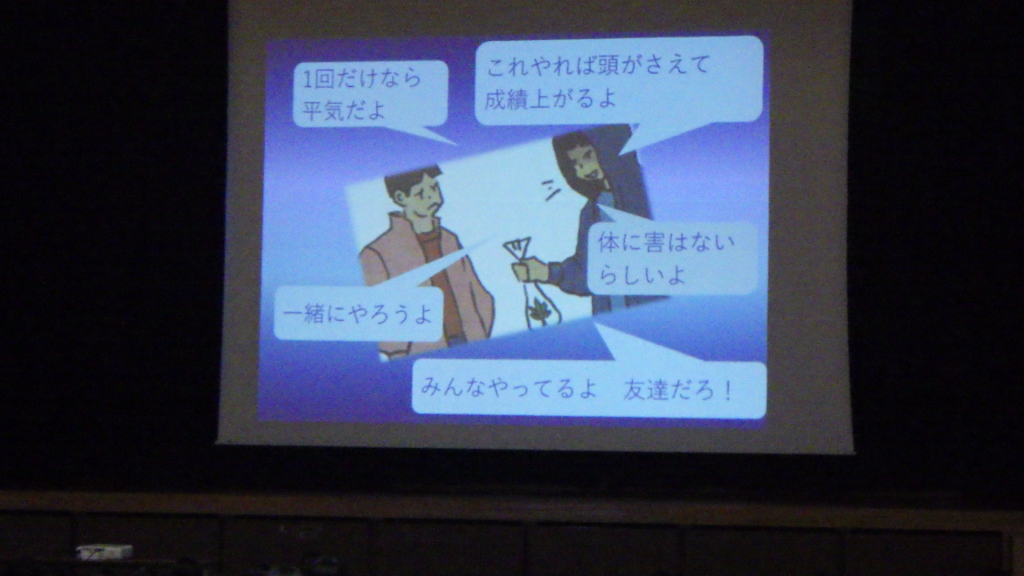 1回だけなら平気だよ

これやれば頭がさえて成績上がるよ

体に害はないらしいよ

一緒にやろうよ

みんなやってるよ　友達だろ！